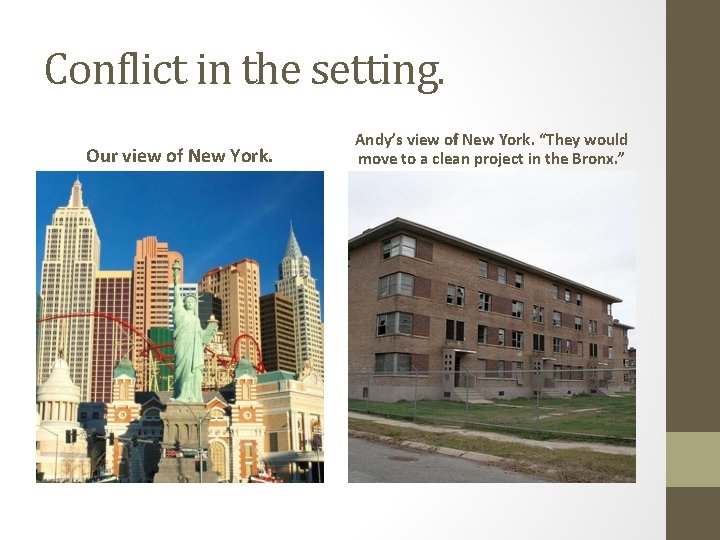 Conflict in the setting.

Our view of New York.

Andy's view of New York. "They would move to a clean project in the Bronx."